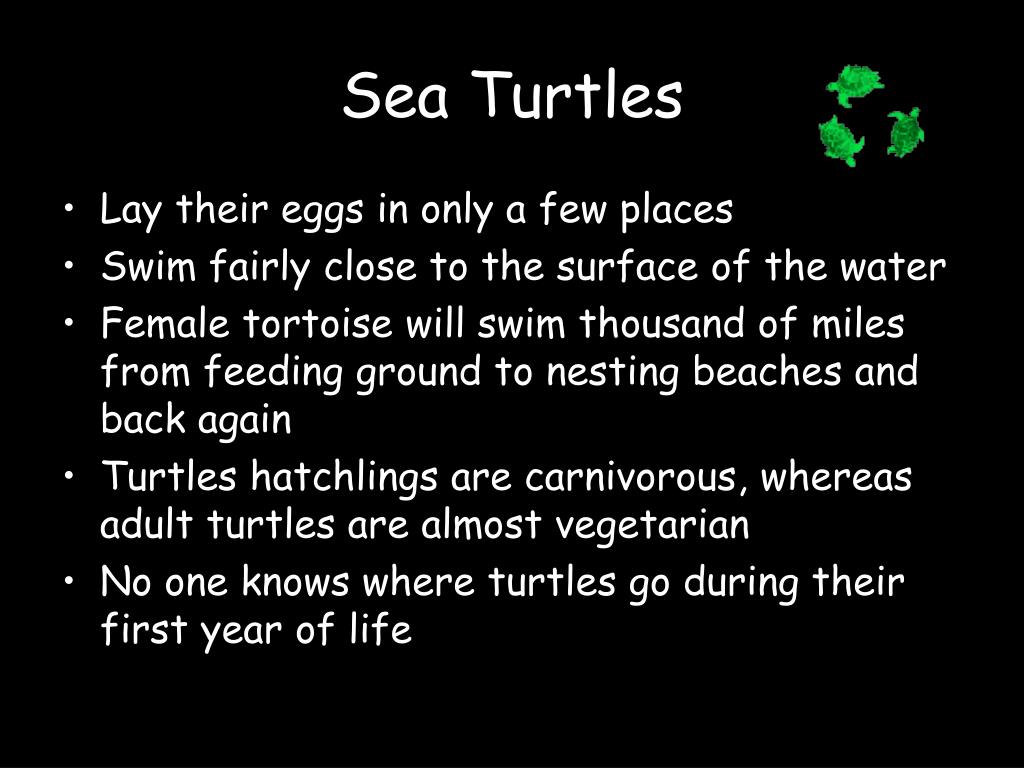 Sea Turtles

• Lay their eggs in only a few places
• Swim fairly close to the surface of the water
• Female tortoise will swim thousand of miles from feeding ground to nesting beaches and back again
• Turtles hatchlings are carnivorous, whereas adult turtles are almost vegetarian
• No one knows where turtles go during their first year of life